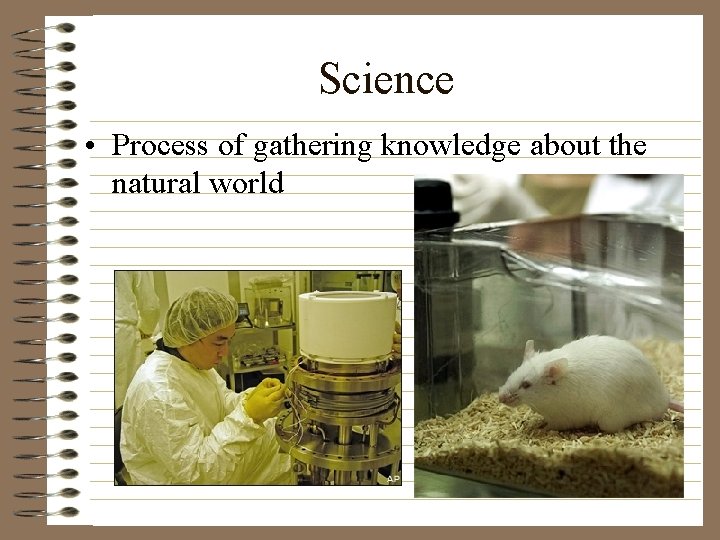 Science

• Process of gathering knowledge about the natural world

AP